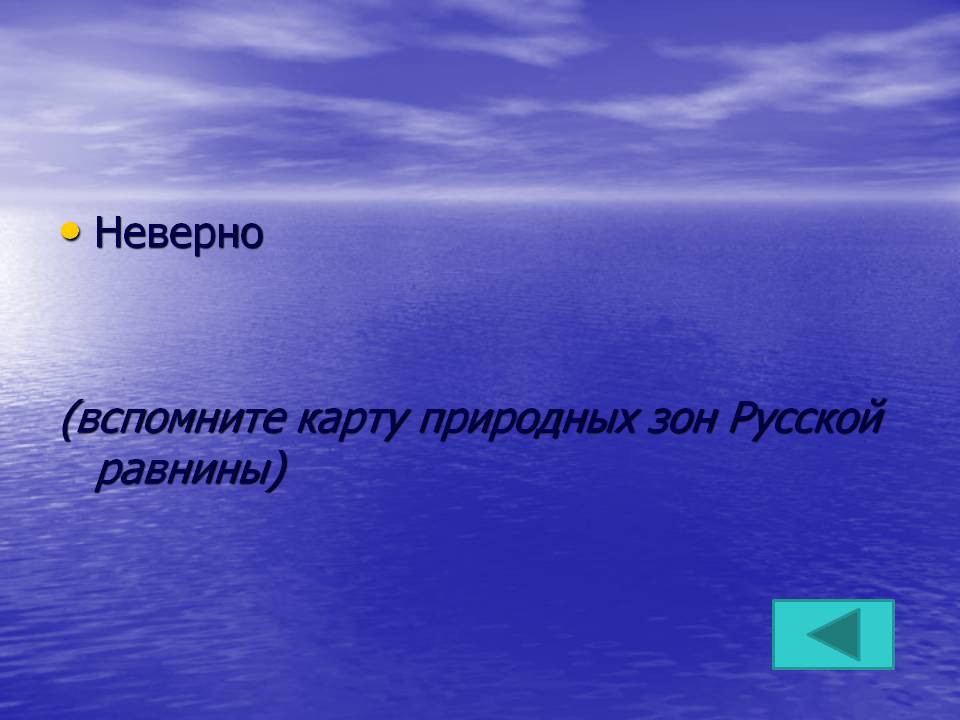 • Неверно

(вспомните карту природных зон Русской равнины)